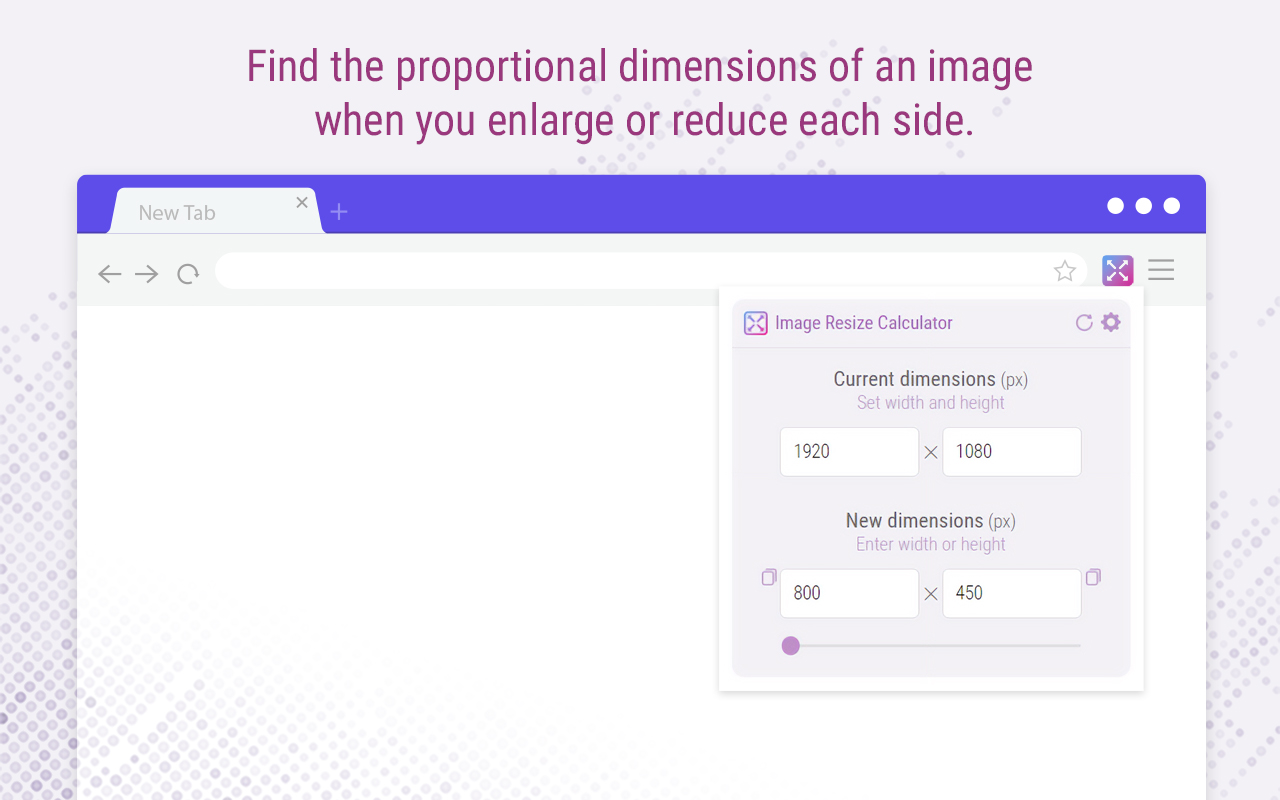 Find the proportional dimensions of an image when you enlarge or reduce each side.

New Tab

Image Resize Calculator

Current dimensions (px)
Set width and height

1920 × 1080

New dimensions (px)
Enter width or height

800 × 450